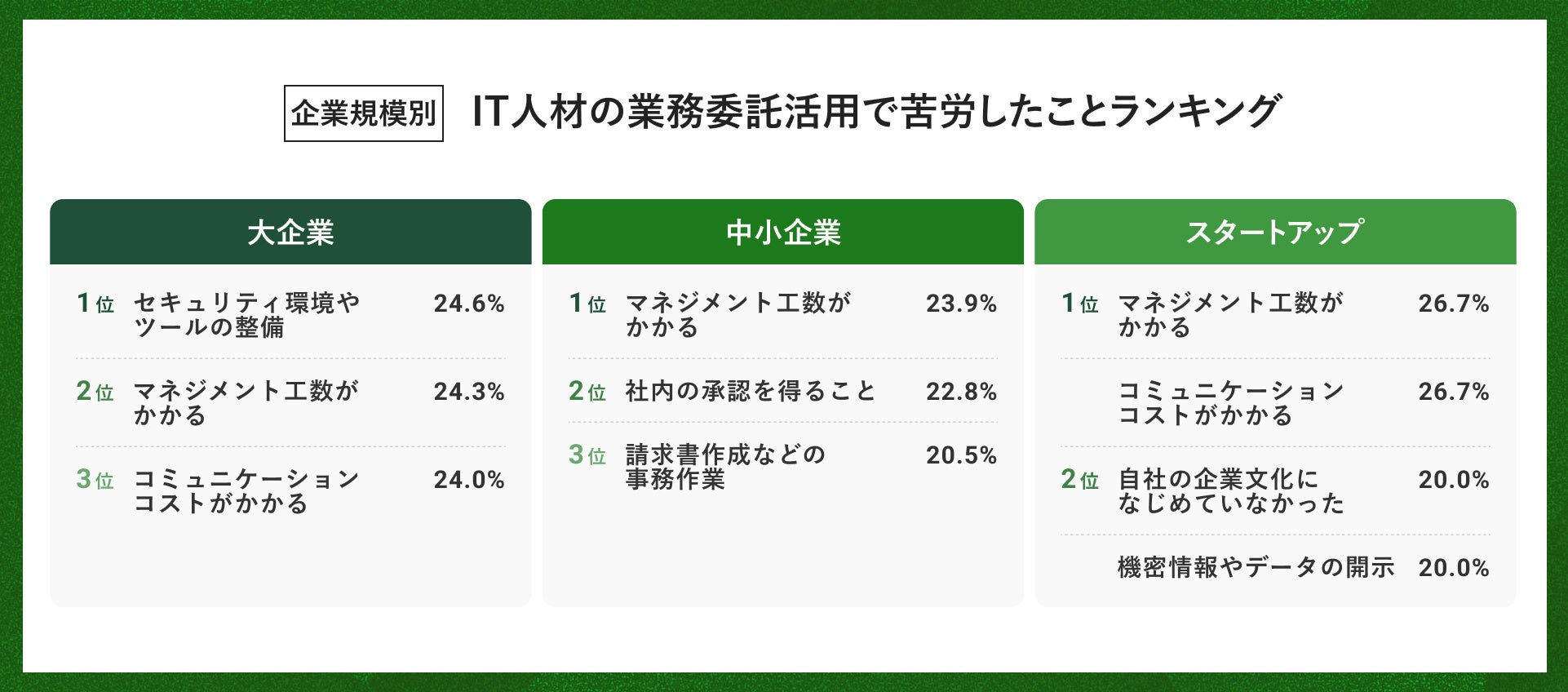 企業規模別 IT人材の業務委託活用で苦労したことランキング

大企業

1位 セキュリティ環境やツールの整備 24.6%

2位 マネジメント工数がかかる 24.3%

3位 コミュニケーションコストがかかる 24.0%

中小企業

1位 マネジメント工数がかかる 23.9%

2位 社内の承認を得ること 22.8%

3位 請求書作成などの事務作業 20.5%

スタートアップ

1位 マネジメント工数がかかる 26.7%

コミュニケーションコストがかかる 26.7%

2位 自社の企業文化になじめていなかった 20.0%

機密情報やデータの開示 20.0%